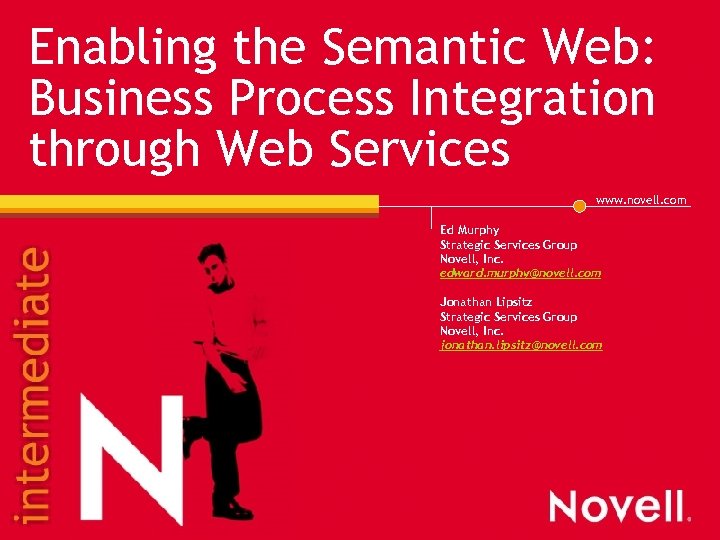 Enabling the Semantic Web: Business Process Integration through Web Services

www.novell.com

Ed Murphy
Strategic Services Group
Novell, Inc.
edward.murphy@novell.com

Jonathan Lipsitz
Strategic Services Group
Novell, Inc.
jonathan.lipsitz@novell.com

intermediate

N

Novell.